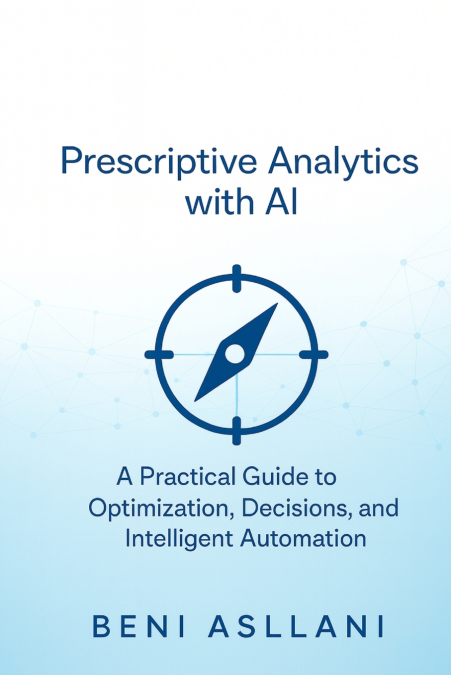 Prescriptive Analytics with AI

A Practical Guide to Optimization, Decisions, and Intelligent Automation

BENI ASLLANI